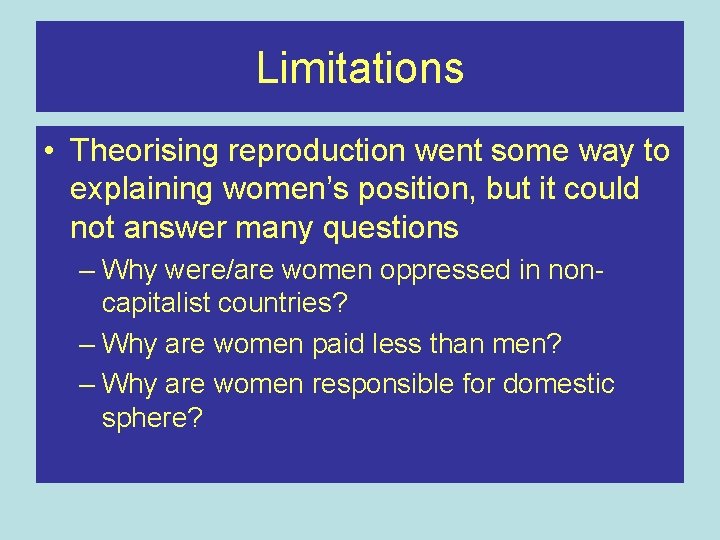 Limitations

• Theorising reproduction went some way to explaining women's position, but it could not answer many questions
– Why were/are women oppressed in non-capitalist countries?
– Why are women paid less than men?
– Why are women responsible for domestic sphere?